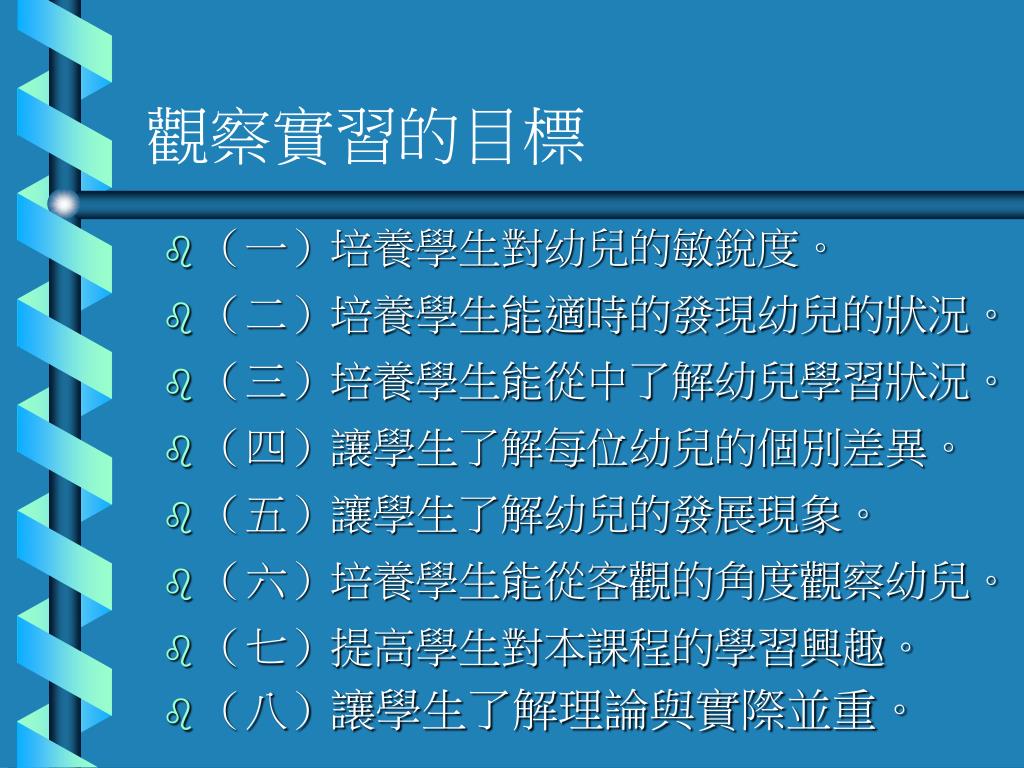 觀察實習的目標

（一）培養學生對幼兒的敏銳度。

（二）培養學生能適時的發現幼兒的狀況。

（三）培養學生能從中了解幼兒學習狀況。

（四）讓學生了解每位幼兒的個別差異。

（五）讓學生了解幼兒的發展現象。

（六）培養學生能從客觀的角度觀察幼兒。

（七）提高學生對本課程的學習興趣。

（八）讓學生了解理論與實際並重。